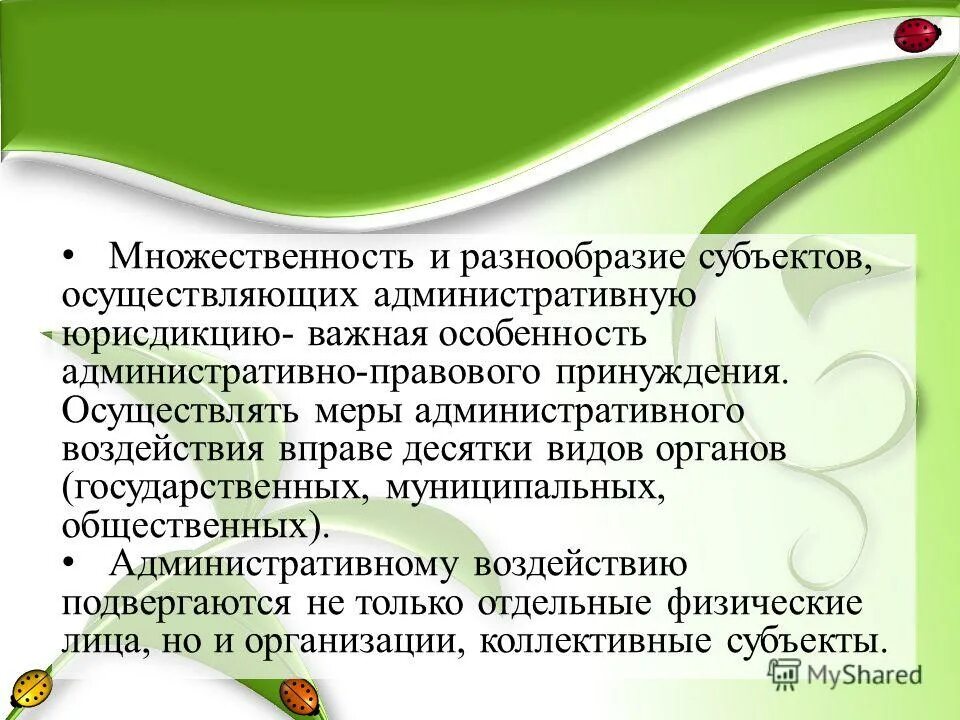 • Множественность и разнообразие субъектов, осуществляющих административную юрисдикцию- важная особенность административно-правового принуждения. Осуществлять меры административного воздействия вправе десятки видов органов (государственных, муниципальных, общественных).

• Административному воздействию подвергаются не только отдельные физические лица, но и организации, коллективные субъекты.

MyShared